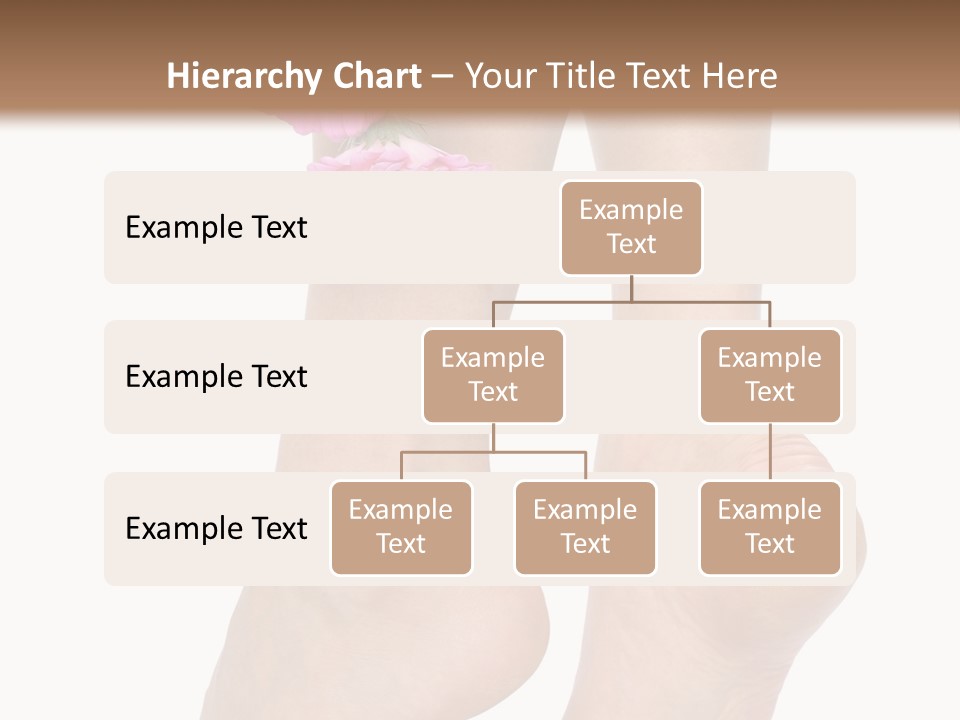 Hierarchy Chart – Your Title Text Here

Example Text

Example Text

Example Text

Example Text

Example Text

Example Text

Example Text

Example Text

Example Text